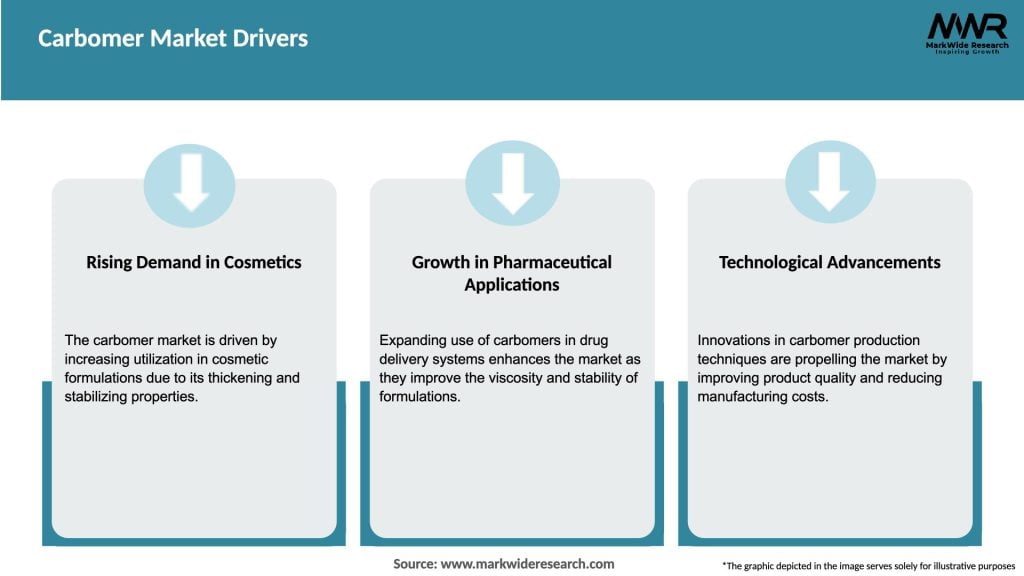 Carbomer Market Drivers

MWR
MarkWide Research
Inspiring Growth

Rising Demand in Cosmetics

The carbomer market is driven by increasing utilization in cosmetic formulations due to its thickening and stabilizing properties.

Growth in Pharmaceutical Applications

Expanding use of carbomers in drug delivery systems enhances the market as they improve the viscosity and stability of formulations.

Technological Advancements

Innovations in carbomer production techniques are propelling the market by improving product quality and reducing manufacturing costs.

Source: www.markwideresearch.com

*The graphic depicted in the image serves solely for illustrative purposes